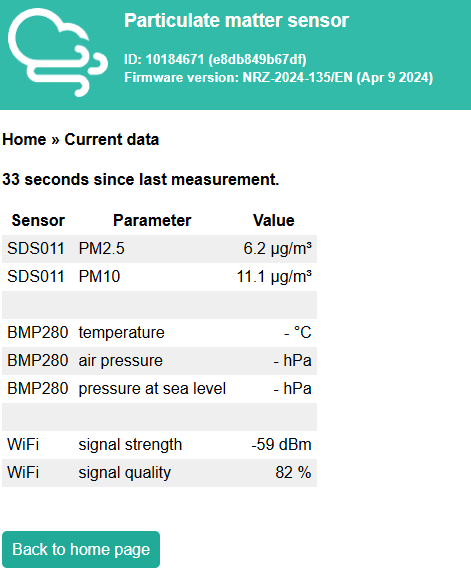 Particulate matter sensor

ID: 10184671 (e8db849b67df)
Firmware version: NRZ-2024-135/EN (Apr 9 2024)

Home » Current data

33 seconds since last measurement.

| Sensor | Parameter | Value |
|---|---|---|
| SDS011 | PM2.5 | 6.2 µg/m³ |
| SDS011 | PM10 | 11.1 µg/m³ |
| | | |
| BMP280 | temperature | - °C |
| BMP280 | air pressure | - hPa |
| BMP280 | pressure at sea level | - hPa |
| | | |
| WiFi | signal strength | -59 dBm |
| WiFi | signal quality | 82 % |

Back to home page